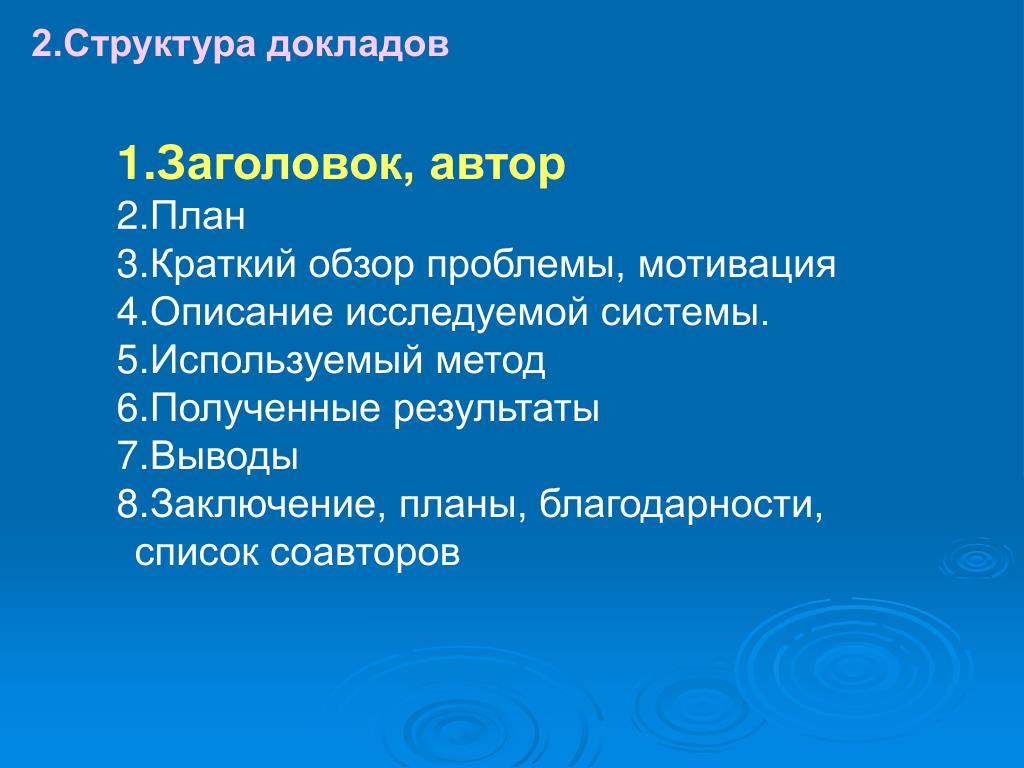 2.Структура докладов

1.Заголовок, автор
2.План
3.Краткий обзор проблемы, мотивация
4.Описание исследуемой системы.
5.Используемый метод
6.Полученные результаты
7.Выводы
8.Заключение, планы, благодарности, список соавторов